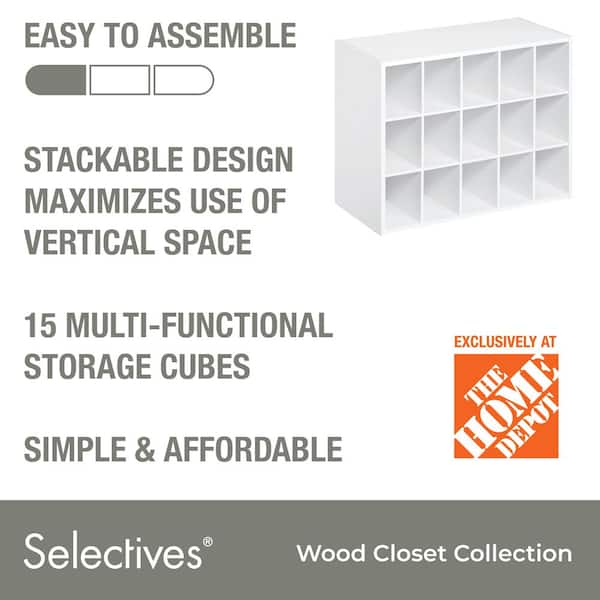 EASY TO ASSEMBLE

STACKABLE DESIGN MAXIMIZES USE OF VERTICAL SPACE

15 MULTI-FUNCTIONAL STORAGE CUBES

SIMPLE & AFFORDABLE

EXCLUSIVELY AT

THE HOME DEPOT

Selectives®

Wood Closet Collection